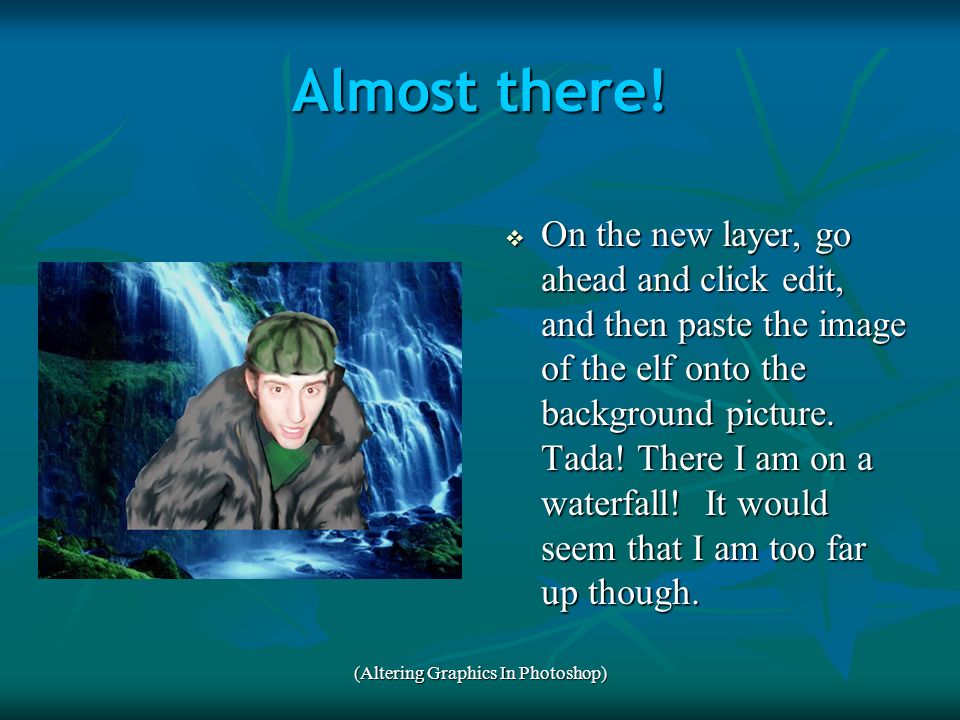 Almost there!

❖ On the new layer, go ahead and click edit, and then paste the image of the elf onto the background picture. Tada! There I am on a waterfall! It would seem that I am too far up though.

(Altering Graphics In Photoshop)